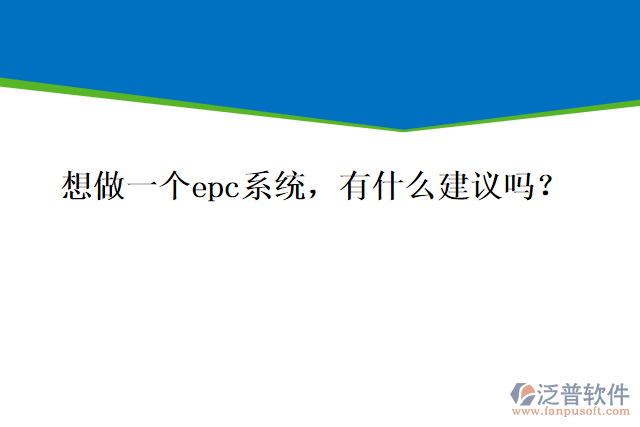 想做一个epc系统，有什么建议吗？

泛普软件
www.fanpusoft.com